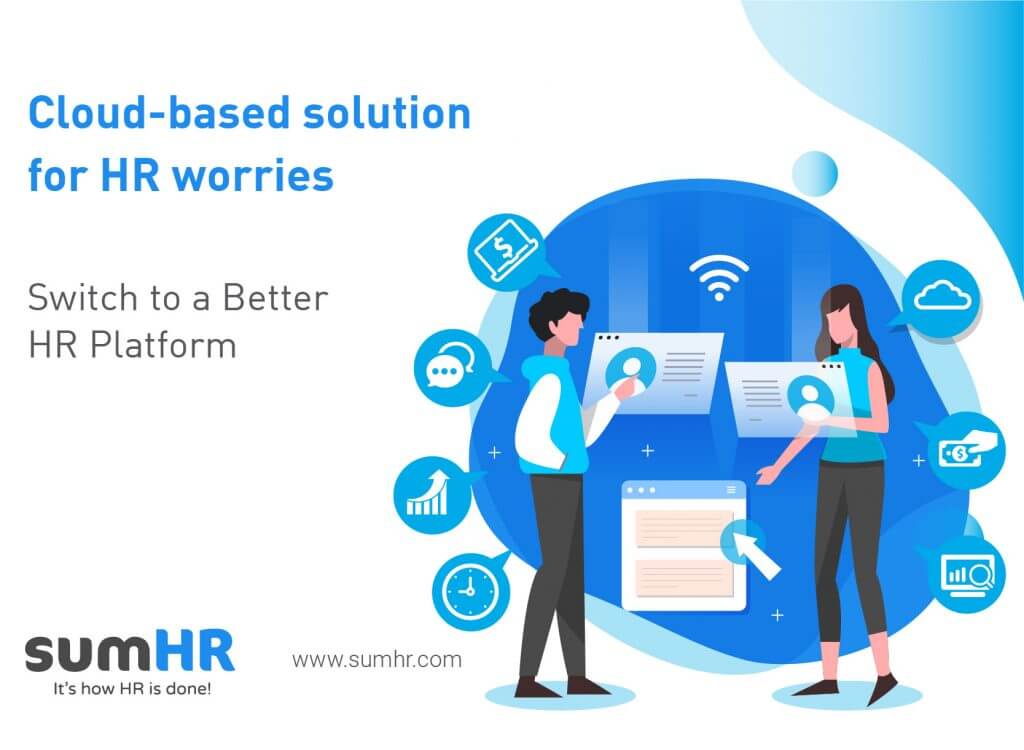 Cloud-based solution for HR worries

Switch to a Better HR Platform

sumHR
It's how HR is done!

www.sumhr.com